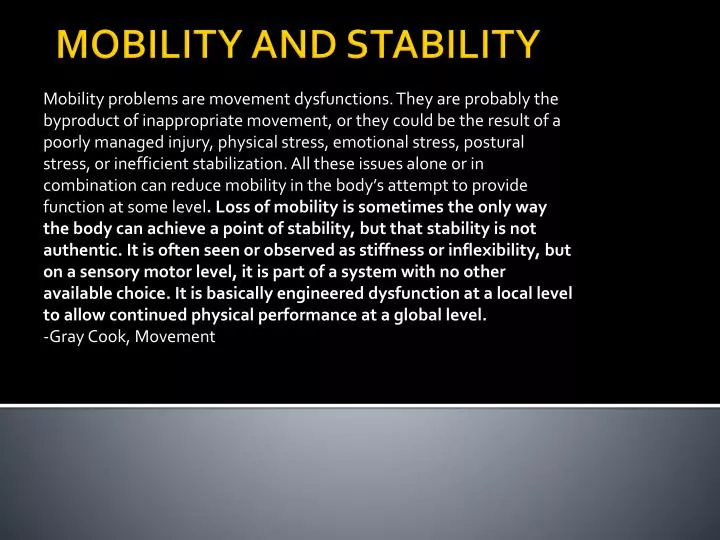 MOBILITY AND STABILITY

Mobility problems are movement dysfunctions. They are probably the byproduct of inappropriate movement, or they could be the result of a poorly managed injury, physical stress, emotional stress, postural stress, or inefficient stabilization. All these issues alone or in combination can reduce mobility in the body's attempt to provide function at some level. Loss of mobility is sometimes the only way the body can achieve a point of stability, but that stability is not authentic. It is often seen or observed as stiffness or inflexibility, but on a sensory motor level, it is part of a system with no other available choice. It is basically engineered dysfunction at a local level to allow continued physical performance at a global level.
-Gray Cook, Movement